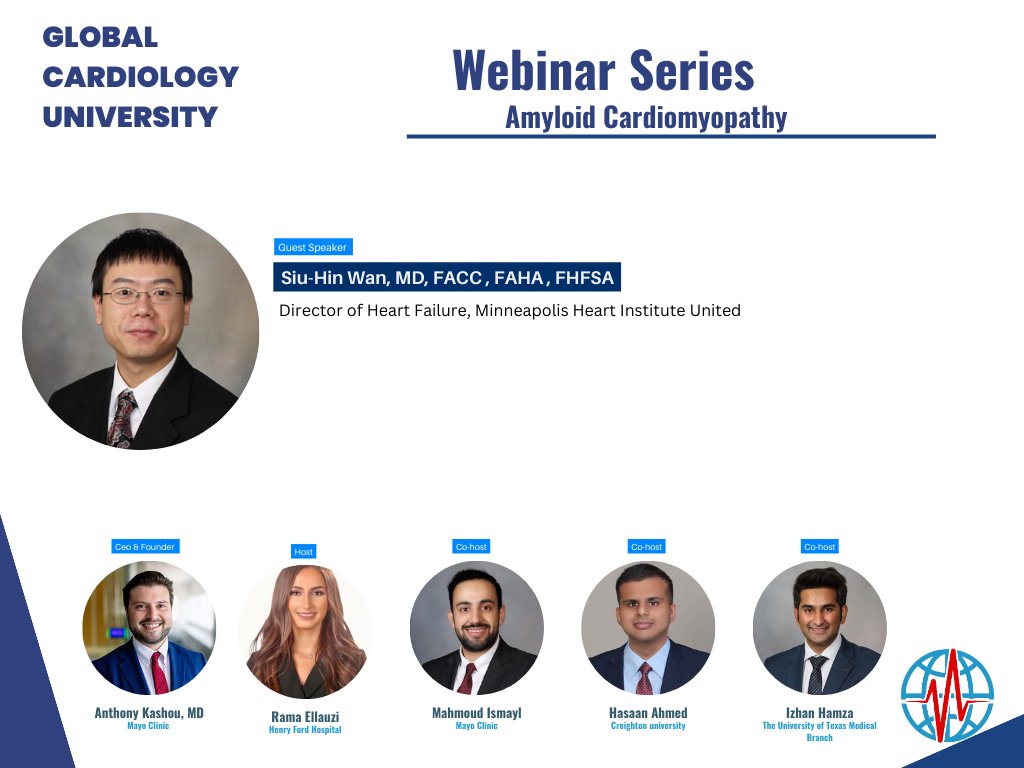 GLOBAL CARDIOLOGY UNIVERSITY

Webinar Series
Amyloid Cardiomyopathy

Guest Speaker
Siu-Hin Wan, MD, FACC , FAHA , FHFSA
Director of Heart Failure, Minneapolis Heart Institute United

Ceo & Founder
Anthony Kashou, MD
Mayo Clinic

Host
Rama Ellauzi
Henry Ford Hospital

Co-host
Mahmoud Ismayl
Mayo Clinic

Co-host
Hasaan Ahmed
Creighton university

Co-host
Izhan Hamza
The University of Texas Medical Branch